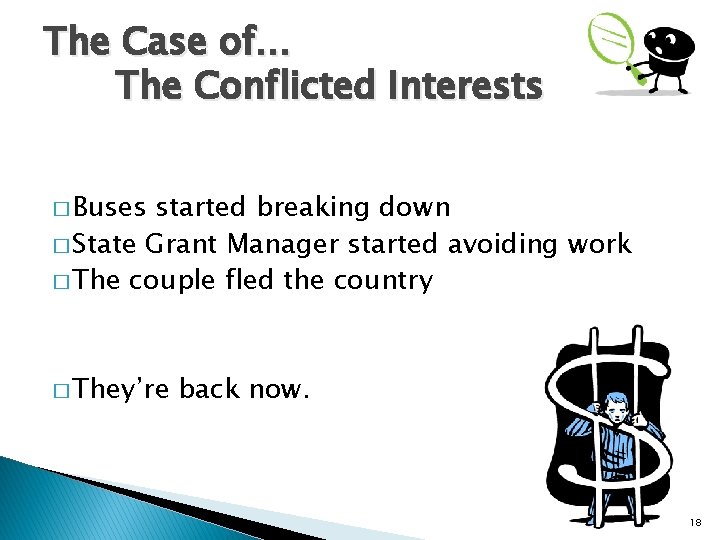 The Case of…
The Conflicted Interests

□ Buses started breaking down
□ State Grant Manager started avoiding work
□ The couple fled the country

□ They're back now.

18